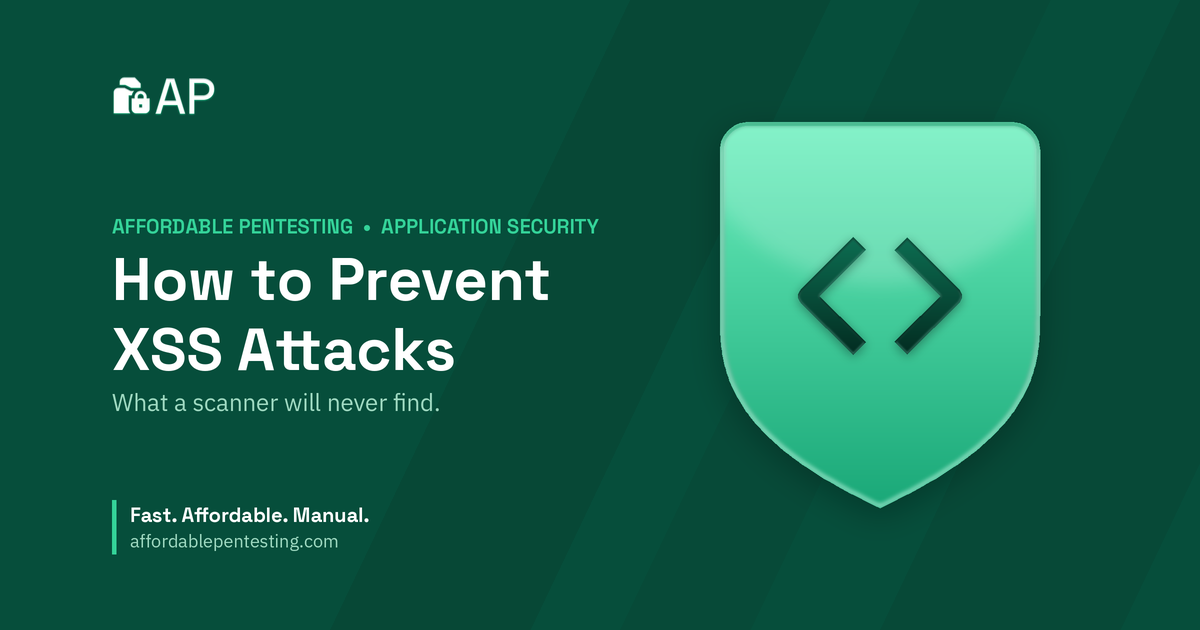 AP

AFFORDABLE PENTESTING • APPLICATION SECURITY

How to Prevent XSS Attacks

What a scanner will never find.

Fast. Affordable. Manual.
affordablepentesting.com